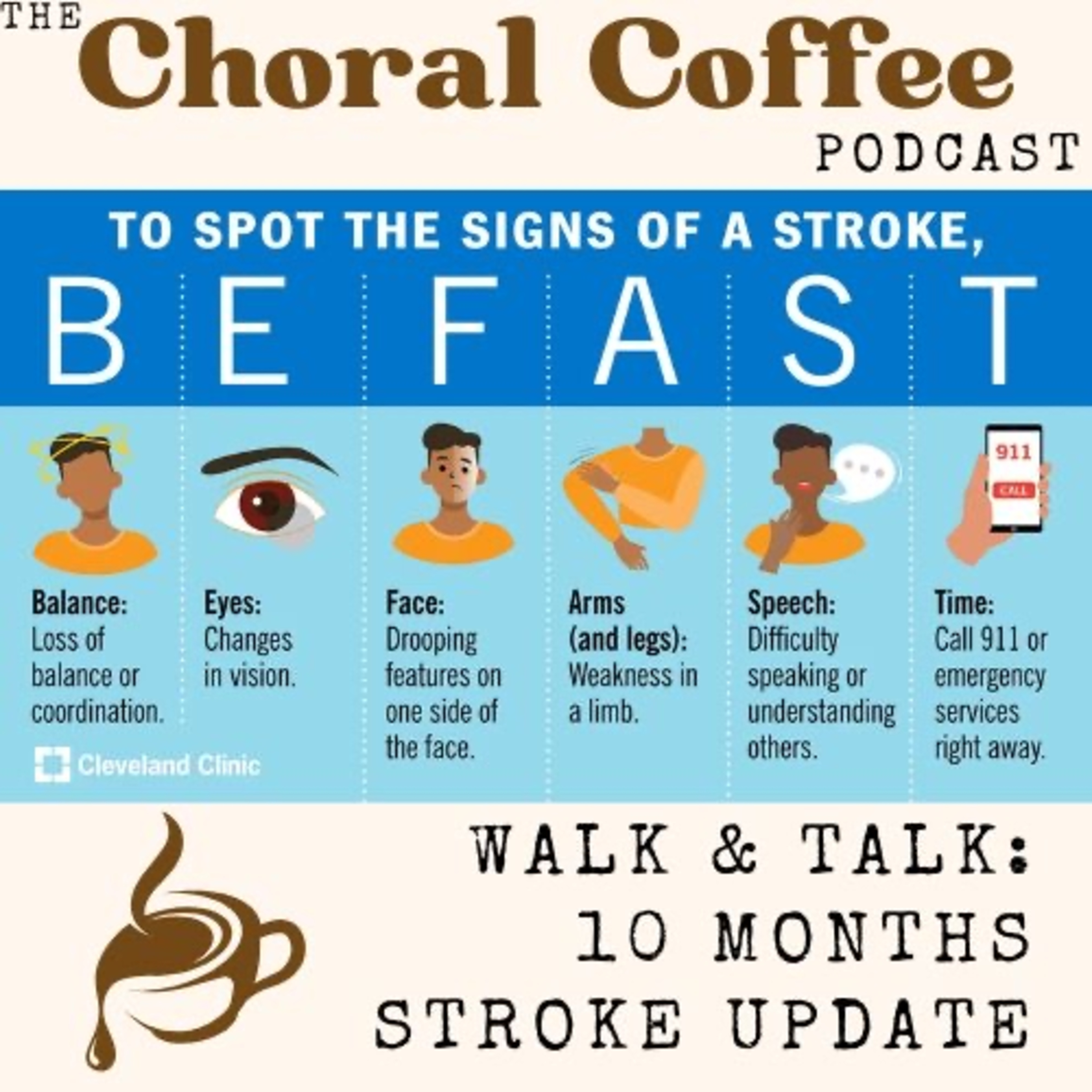 THE Choral Coffee PODCAST

TO SPOT THE SIGNS OF A STROKE,

B E F A S T

911
CALL

Balance: Loss of balance or coordination.

Eyes: Changes in vision.

Face: Drooping features on one side of the face.

Arms (and legs): Weakness in a limb.

Speech: Difficulty speaking or understanding others.

Time: Call 911 or emergency services right away.

Cleveland Clinic

WALK & TALK: 10 MONTHS STROKE UPDATE